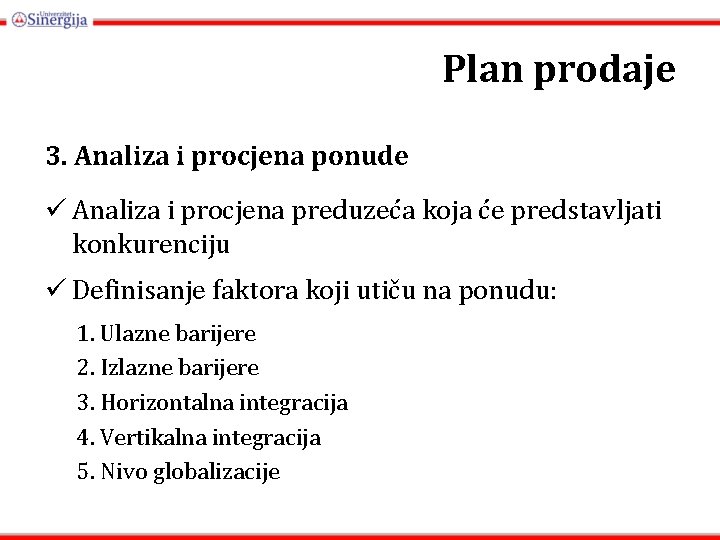 Univerzitet Sinergija

Plan prodaje

3. Analiza i procjena ponude

✓ Analiza i procjena preduzeća koja će predstavljati konkurenciju

✓ Definisanje faktora koji utiču na ponudu:

1. Ulazne barijere
2. Izlazne barijere
3. Horizontalna integracija
4. Vertikalna integracija
5. Nivo globalizacije